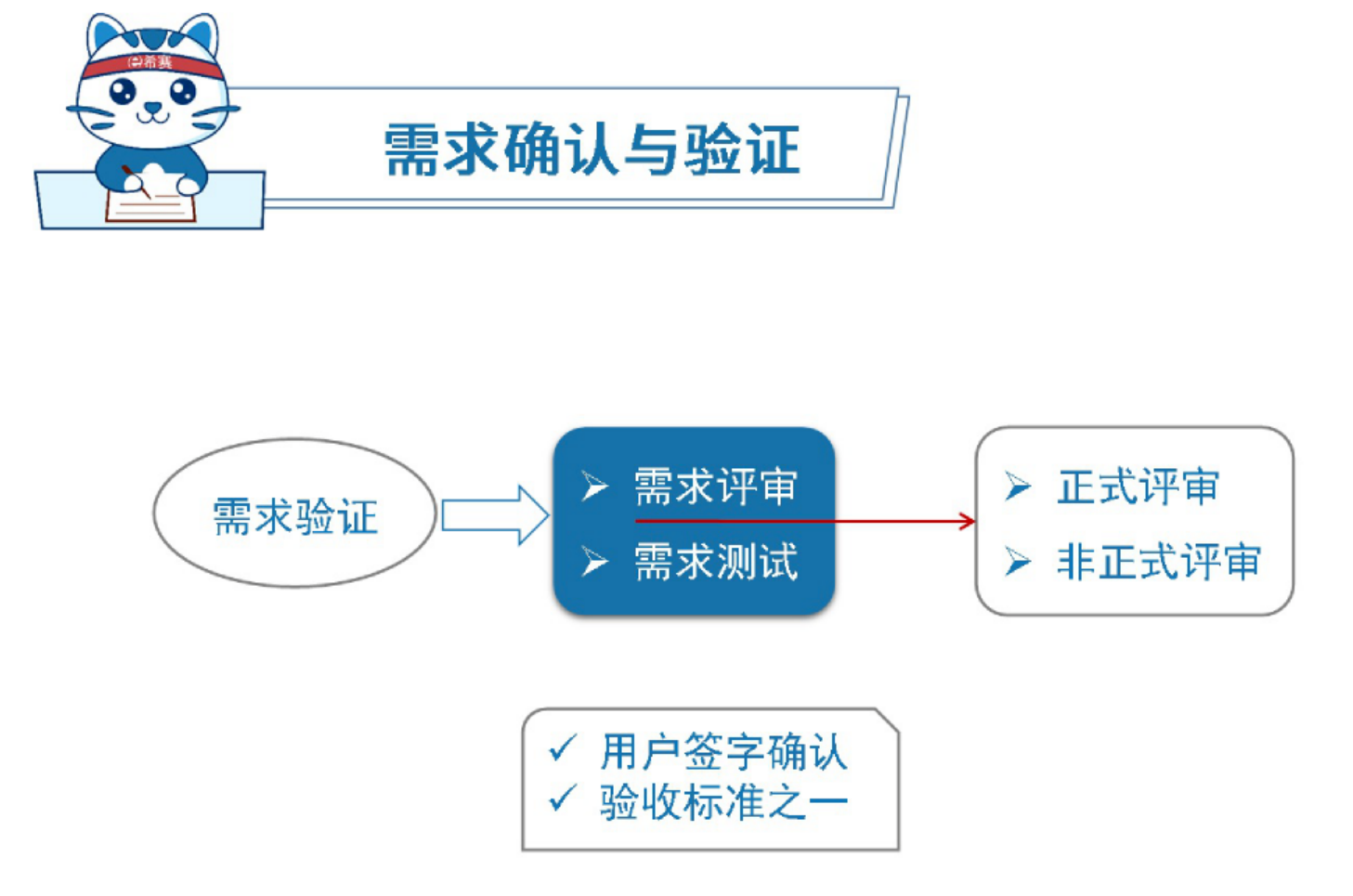 希赛

需求确认与验证

需求验证

➢ 需求评审
➢ 需求测试

➢ 正式评审
➢ 非正式评审

✓ 用户签字确认
✓ 验收标准之一